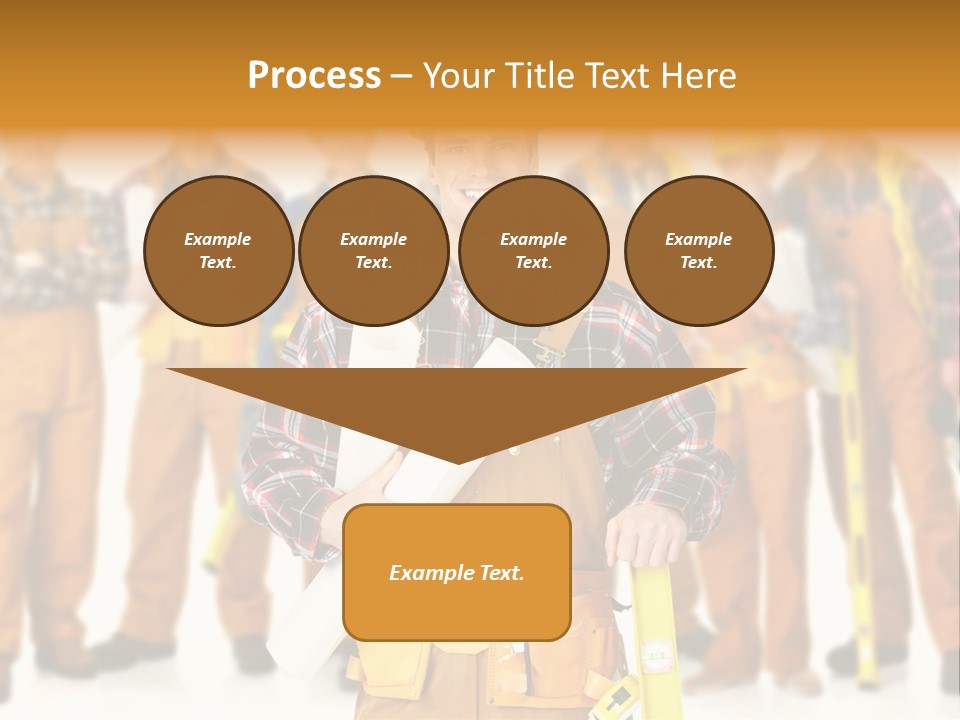 Process – Your Title Text Here

Example Text.

Example Text.

Example Text.

Example Text.

Example Text.